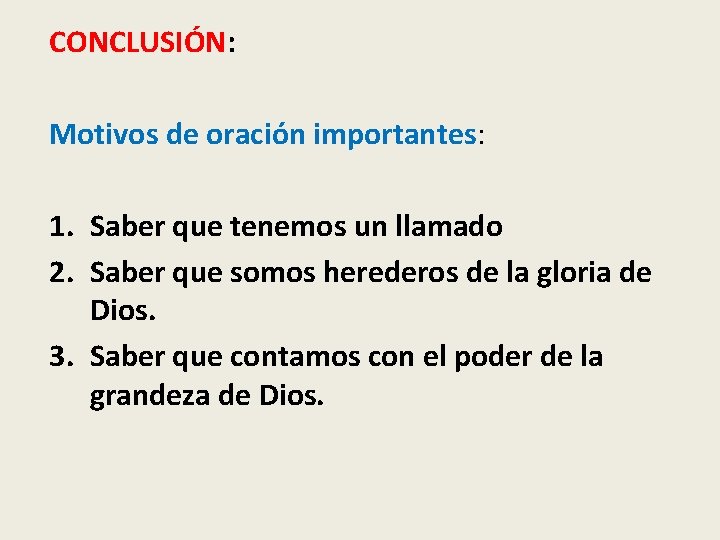 CONCLUSIÓN:

Motivos de oración importantes:

1. Saber que tenemos un llamado
2. Saber que somos herederos de la gloria de Dios.
3. Saber que contamos con el poder de la grandeza de Dios.